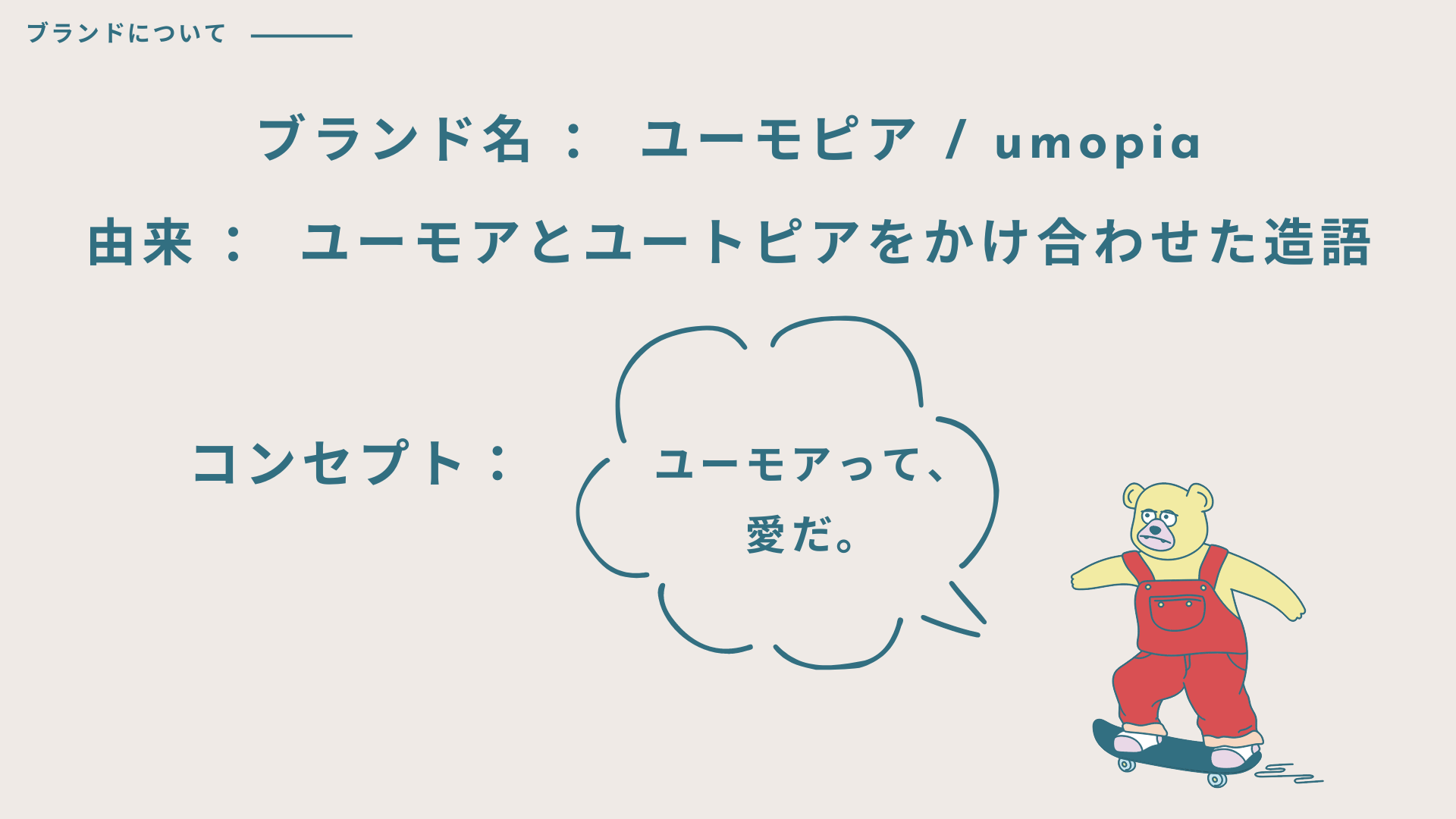 ブランドについて

ブランド名： ユーモピア / umopia

由来： ユーモアとユートピアをかけ合わせた造語

コンセプト：

ユーモアって、
愛だ。